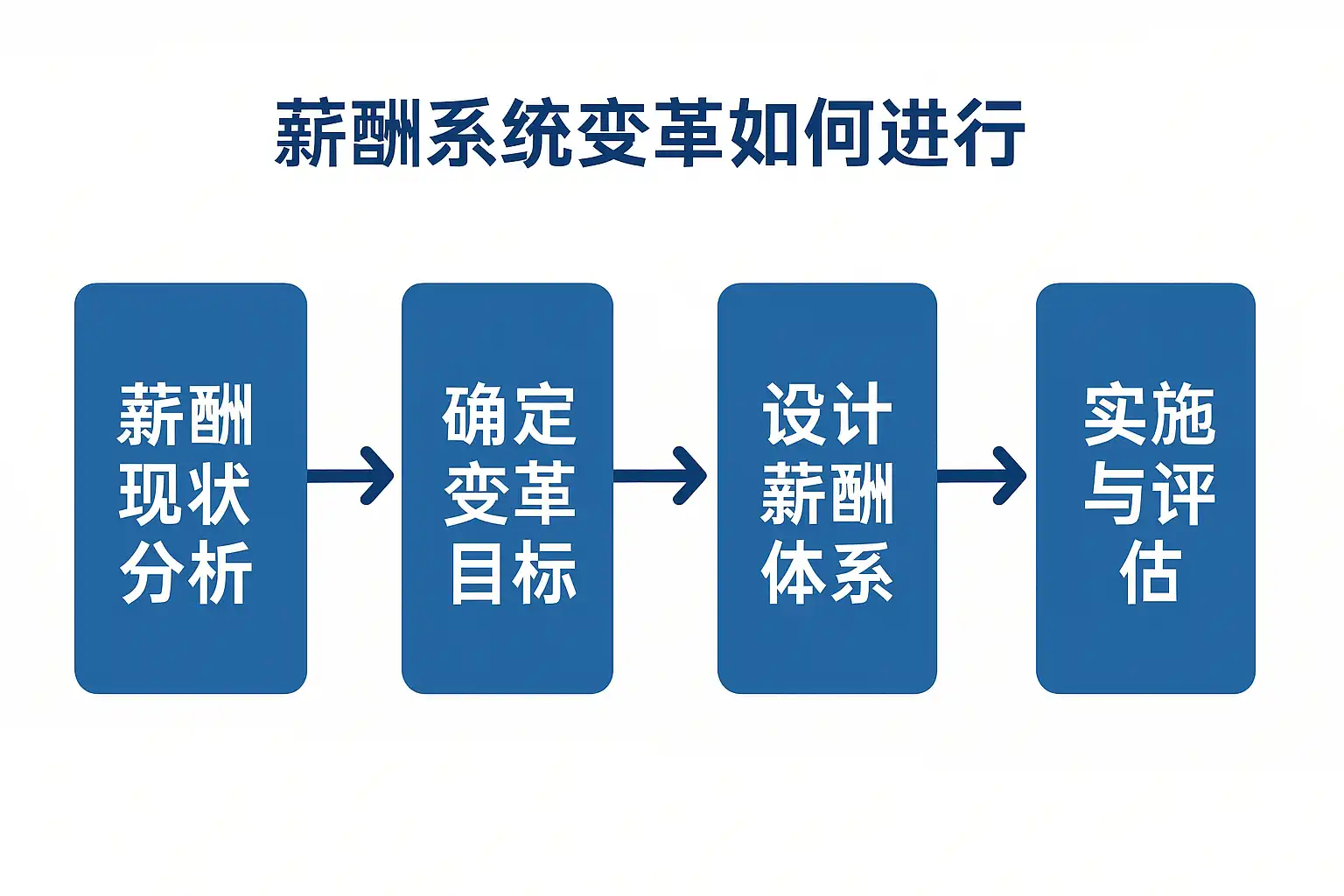 薪酬系统变革如何进行

薪酬现状分析

确定变革目标

设计薪酬体系

实施与评估